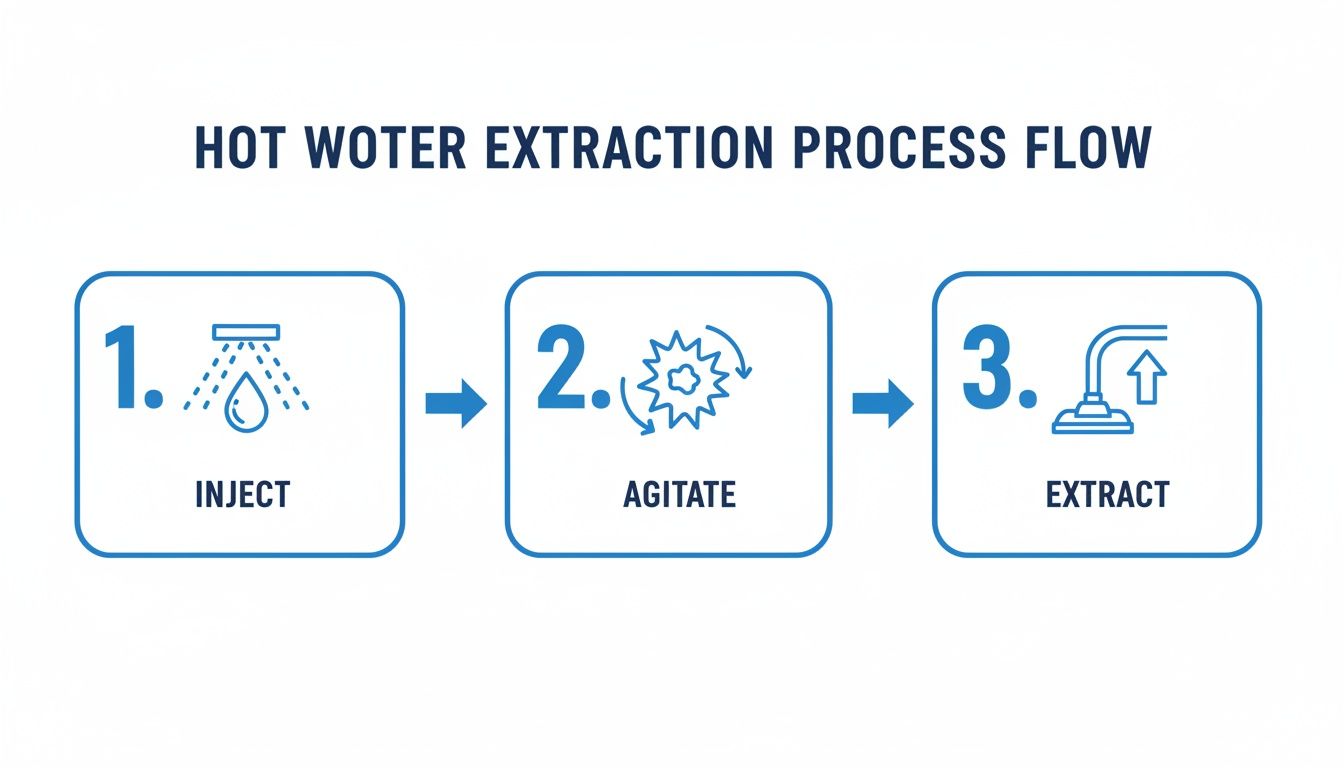 HOT WOTER EXTRACTION PROCESS FLOW

1.

INJECT

2.

AGITATE

3.

EXTRACT